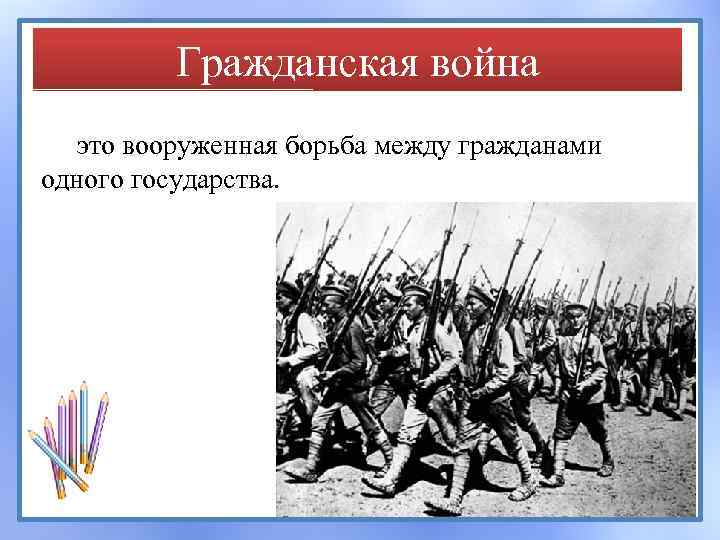 Гражданская война

это вооруженная борьба между гражданами одного государства.